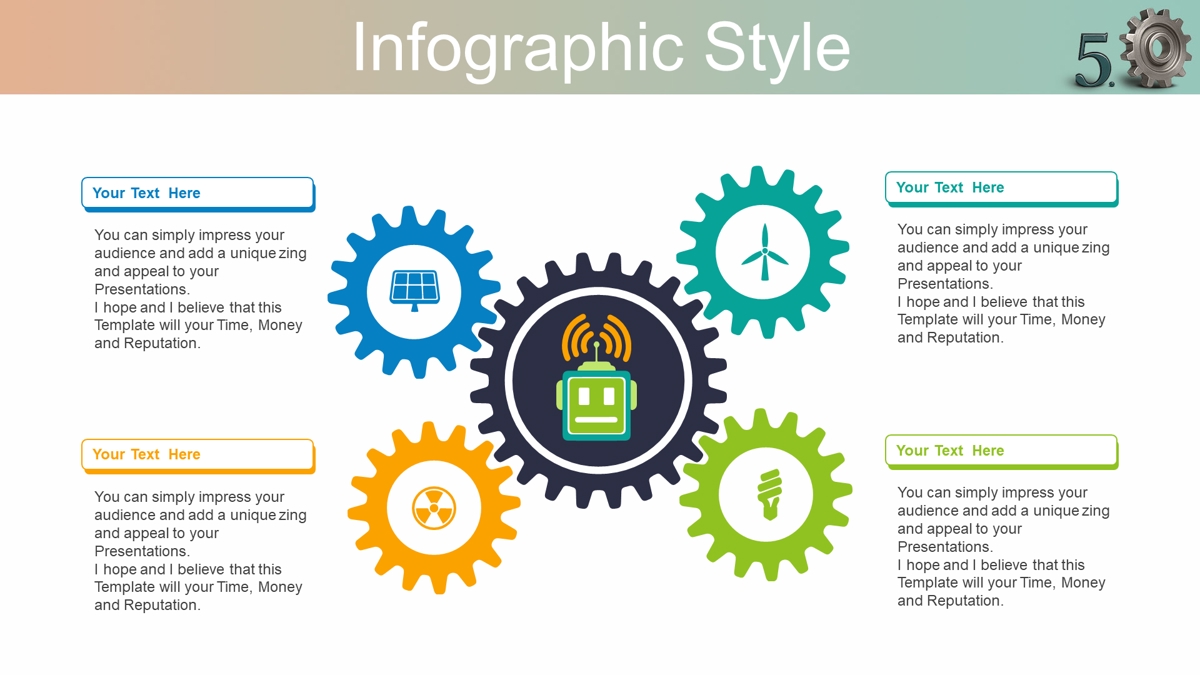 Infographic Style

5.

Your Text Here

You can simply impress your audience and add a unique zing and appeal to your Presentations.
I hope and I believe that this Template will your Time, Money and Reputation.

Your Text Here

You can simply impress your audience and add a unique zing and appeal to your Presentations.
I hope and I believe that this Template will your Time, Money and Reputation.

Your Text Here

You can simply impress your audience and add a unique zing and appeal to your Presentations.
I hope and I believe that this Template will your Time, Money and Reputation.

Your Text Here

You can simply impress your audience and add a unique zing and appeal to your Presentations.
I hope and I believe that this Template will your Time, Money and Reputation.